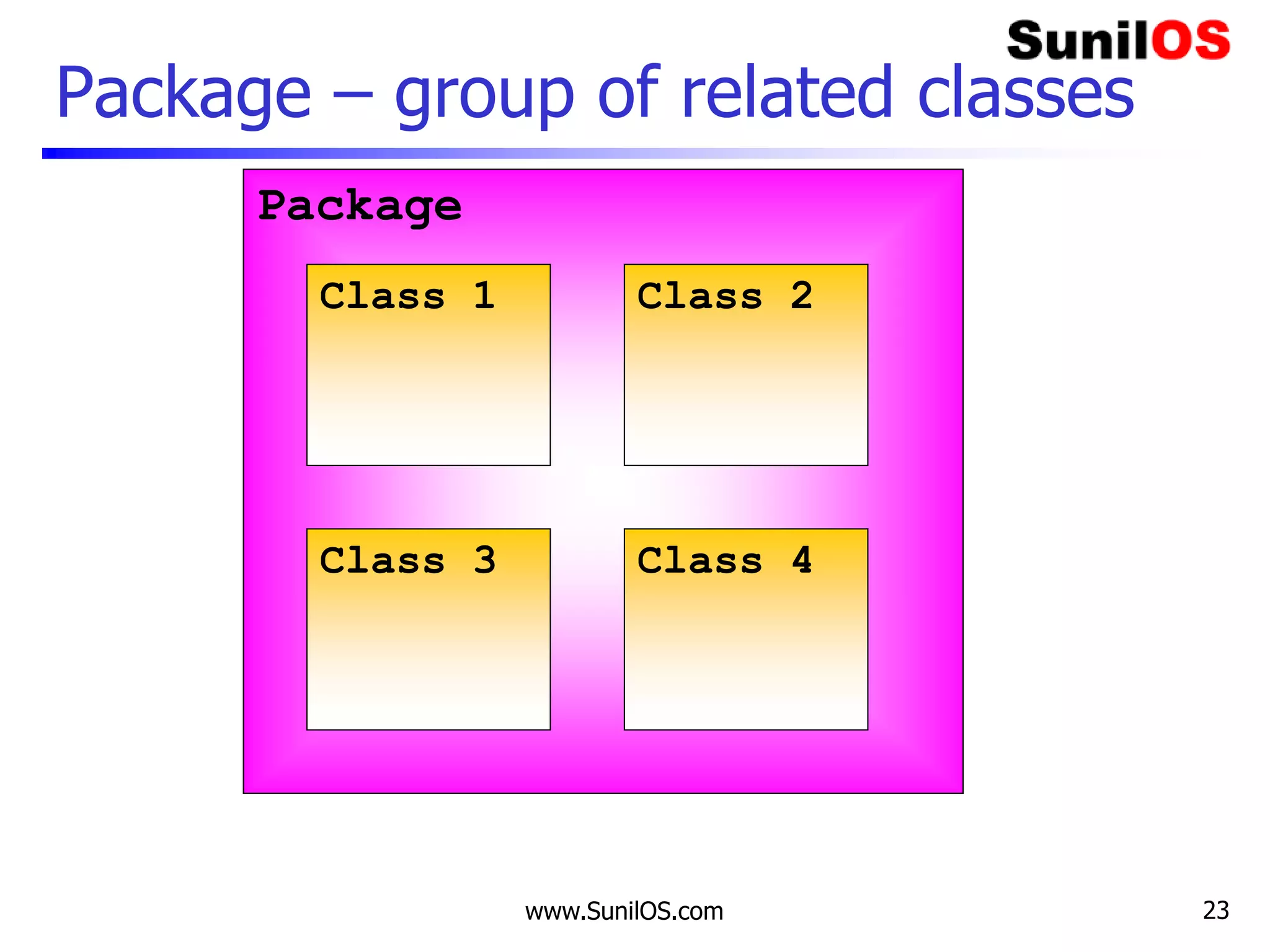 SunilOS

Package – group of related classes

Package

Class 1

Class 2

Class 3

Class 4

www.SunilOS.com

23